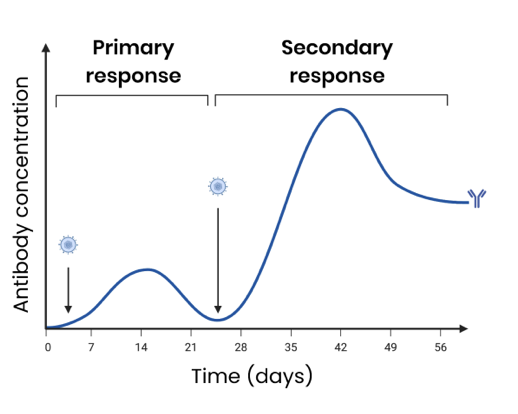 Primary response

Secondary response

Antibody concentration

0
7
14
21
28
35
42
49
56

Time (days)